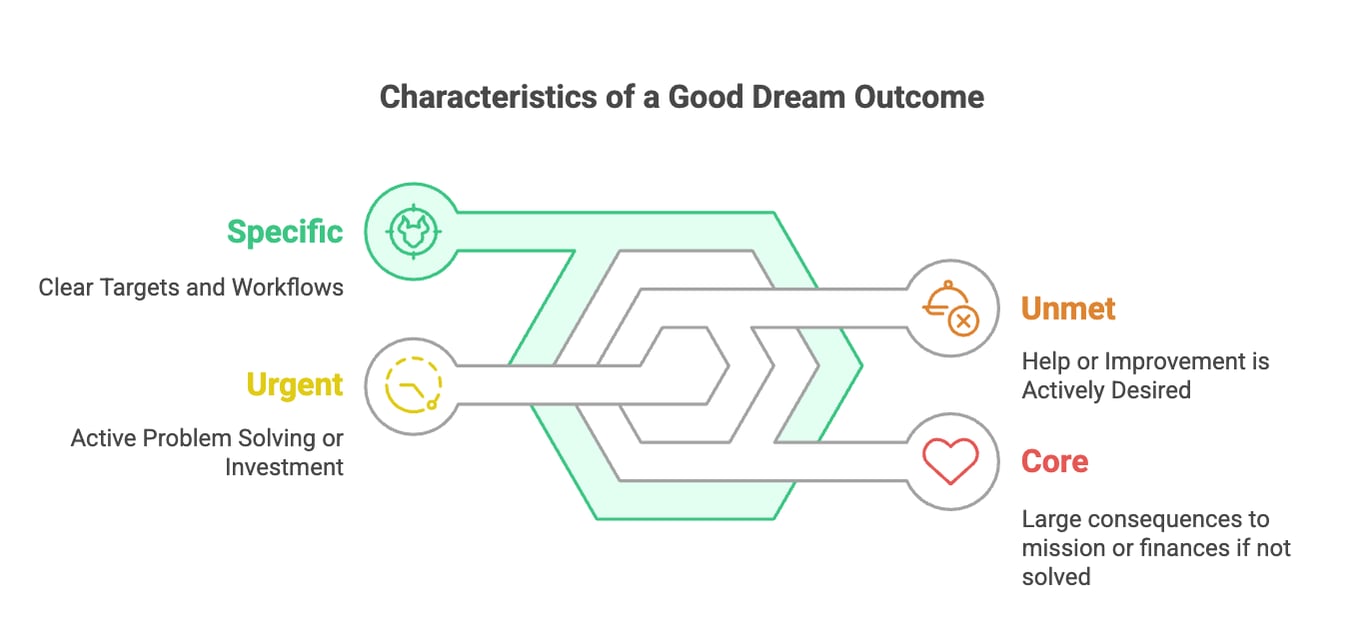 Characteristics of a Good Dream Outcome

Specific

Clear Targets and Workflows

Urgent

Active Problem Solving or Investment

Unmet

Help or Improvement is Actively Desired

Core

Large consequences to mission or finances if not solved